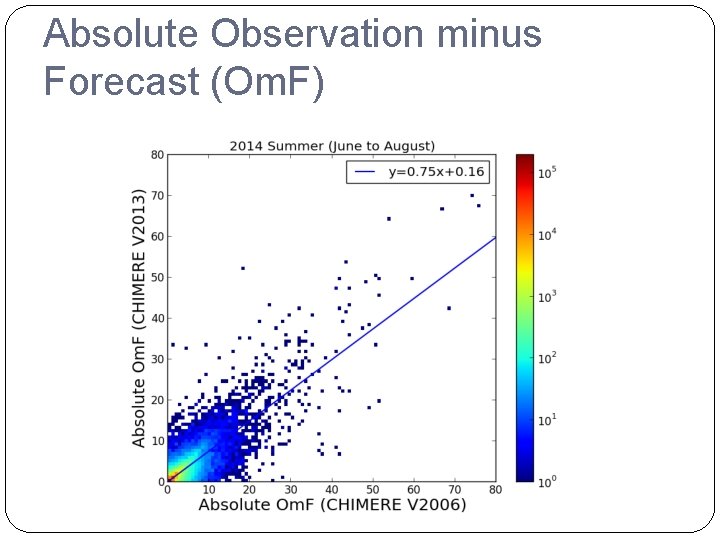 Absolute Observation minus Forecast (OmF)

2014 Summer (June to August)

y=0.75x+0.16

Absolute OmF (CHIMERE V2013)

80
70
60
50
40
30
20
10
0

0 10 20 30 40 50 60 70 80

Absolute OmF (CHIMERE V2006)

$10^5$
$10^4$
$10^3$
$10^2$
$10^1$
$10^0$